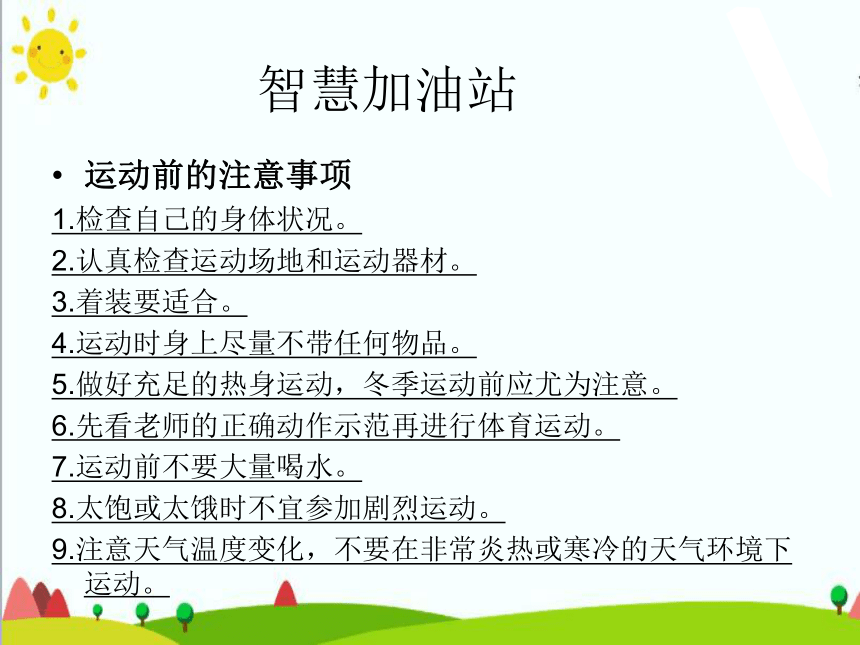 智慧加油站

• 运动前的注意事项

1.检查自己的身体状况。

2.认真检查运动场地和运动器材。

3.着装要适合。

4.运动时身上尽量不带任何物品。

5.做好充足的热身运动，冬季运动前应尤为注意。

6.先看老师的正确动作示范再进行体育运动。

7.运动前不要大量喝水。

8.太饱或太饿时不宜参加剧烈运动。

9.注意天气温度变化，不要在非常炎热或寒冷的天气环境下运动。